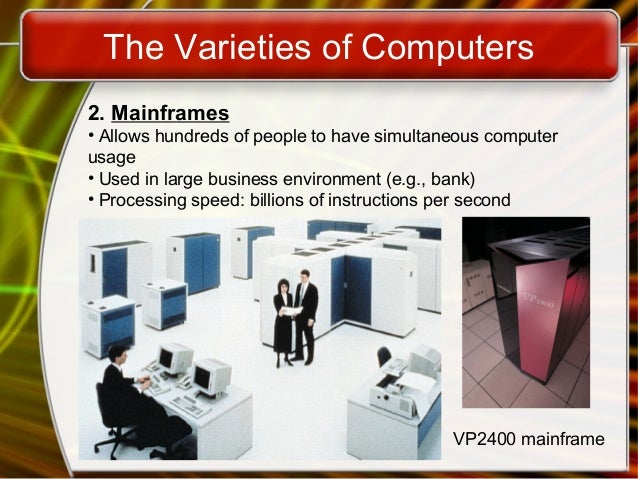 The Varieties of Computers

2. Mainframes
• Allows hundreds of people to have simultaneous computer usage
• Used in large business environment (e.g., bank)
• Processing speed: billions of instructions per second

VP2400

VP2400 mainframe